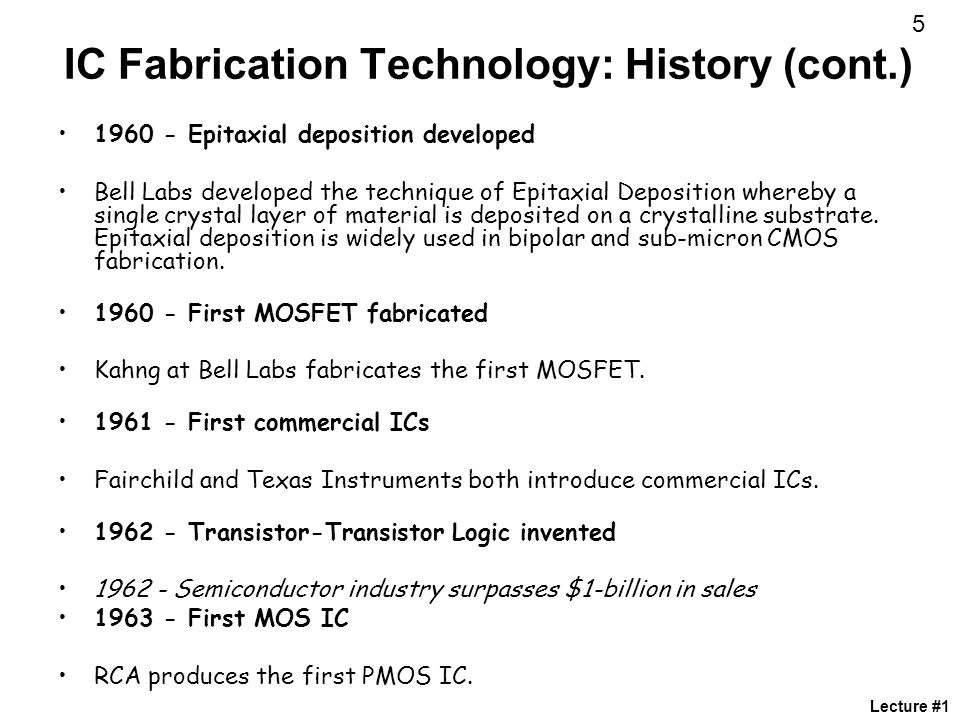 5

IC Fabrication Technology: History (cont.)

• 1960 - Epitaxial deposition developed

• Bell Labs developed the technique of Epitaxial Deposition whereby a single crystal layer of material is deposited on a crystalline substrate. Epitaxial deposition is widely used in bipolar and sub-micron CMOS fabrication.

• 1960 - First MOSFET fabricated

• Kahng at Bell Labs fabricates the first MOSFET.

• 1961 - First commercial ICs

• Fairchild and Texas Instruments both introduce commercial ICs.

• 1962 - Transistor-Transistor Logic invented

• 1962 - Semiconductor industry surpasses \$1-billion in sales

• 1963 - First MOS IC

• RCA produces the first PMOS IC.

Lecture #1